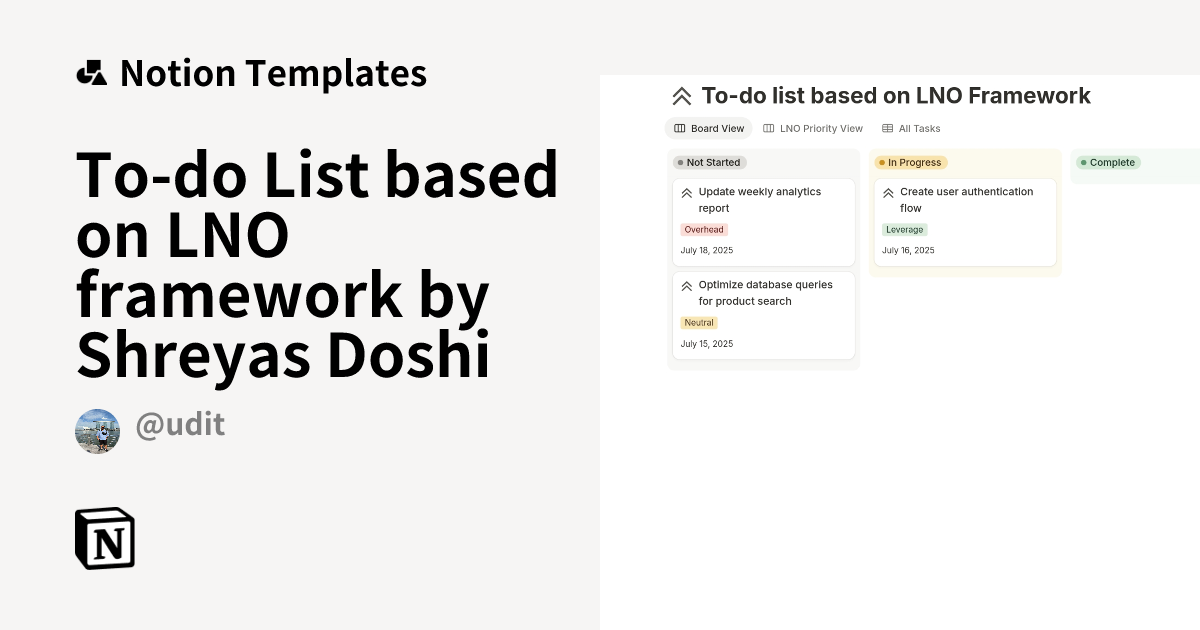 Notion Templates

To-do List based on LNO framework by Shreyas Doshi

@udit

N

To-do list based on LNO Framework

Board View LNO Priority View All Tasks

Not Started

Update weekly analytics report
Overhead
July 18, 2025

Optimize database queries for product search
Neutral
July 15, 2025

In Progress

Create user authentication flow
Leverage
July 16, 2025

Complete